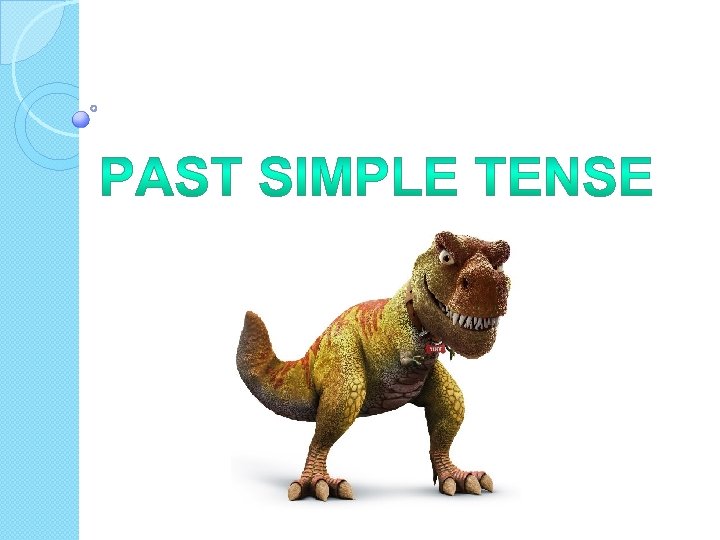 PAST SIMPLE TENSE